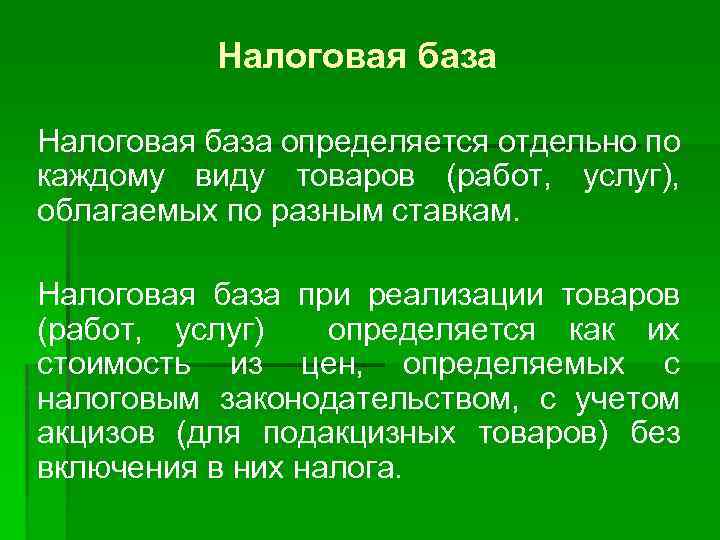 Налоговая база

Налоговая база определяется отдельно по каждому виду товаров (работ, услуг), облагаемых по разным ставкам.

Налоговая база при реализации товаров (работ, услуг) определяется как их стоимость из цен, определяемых с налоговым законодательством, с учетом акцизов (для подакцизных товаров) без включения в них налога.